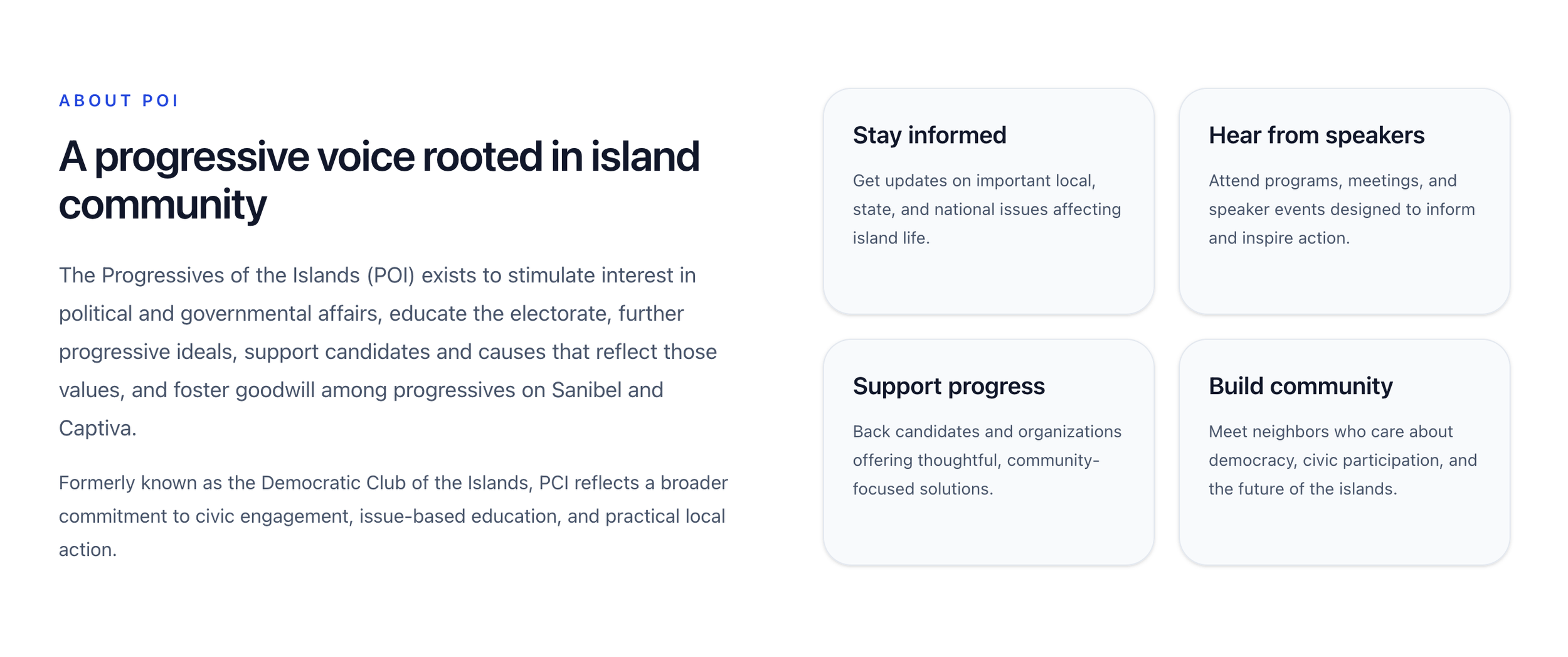 ABOUT POI

A progressive voice rooted in island community

The Progressives of the Islands (POI) exists to stimulate interest in political and governmental affairs, educate the electorate, further progressive ideals, support candidates and causes that reflect those values, and foster goodwill among progressives on Sanibel and Captiva.

Formerly known as the Democratic Club of the Islands, PCI reflects a broader commitment to civic engagement, issue-based education, and practical local action.

Stay informed

Get updates on important local, state, and national issues affecting island life.

Hear from speakers

Attend programs, meetings, and speaker events designed to inform and inspire action.

Support progress

Back candidates and organizations offering thoughtful, community-focused solutions.

Build community

Meet neighbors who care about democracy, civic participation, and the future of the islands.